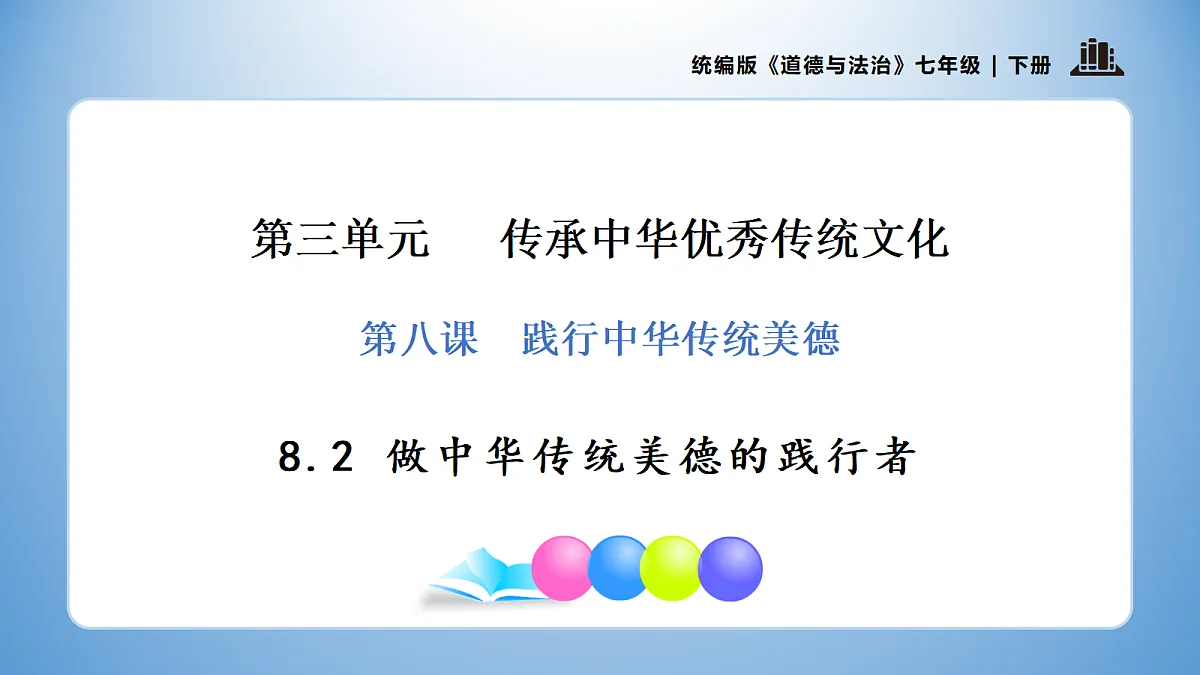 统编版《道德与法治》七年级 | 下册

第三单元　传承中华优秀传统文化

第八课　践行中华传统美德

8.2 做中华传统美德的践行者